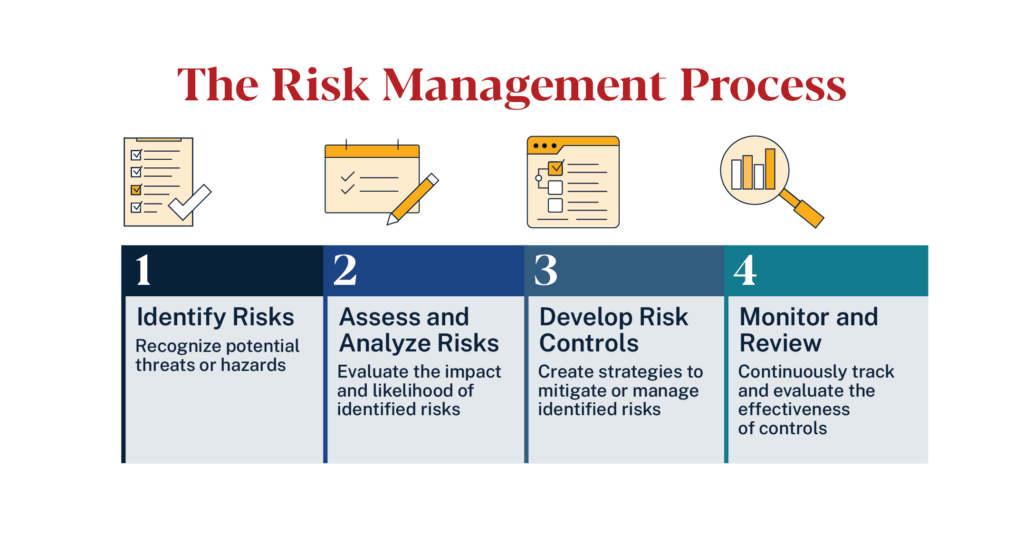 The Risk Management Process

1

Identify Risks

Recognize potential threats or hazards

2

Assess and Analyze Risks

Evaluate the impact and likelihood of identified risks

3

Develop Risk Controls

Create strategies to mitigate or manage identified risks

4

Monitor and Review

Continuously track and evaluate the effectiveness of controls